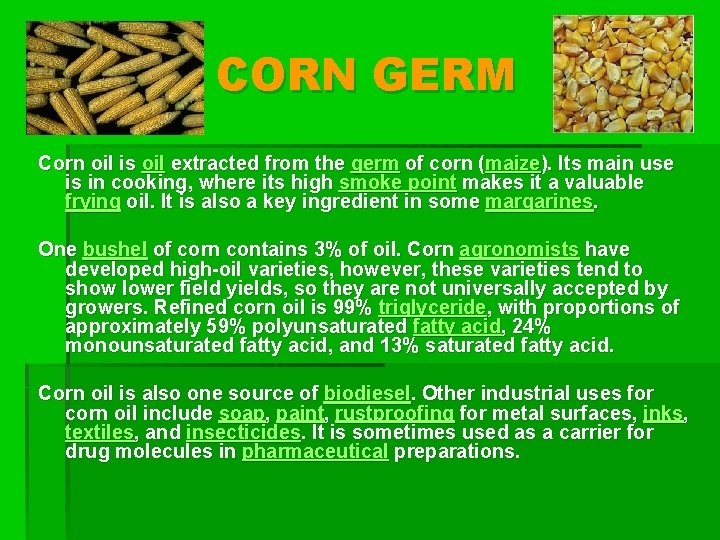 CORN GERM

Corn oil is oil extracted from the germ of corn (maize). Its main use is in cooking, where its high smoke point makes it a valuable frying oil. It is also a key ingredient in some margarines.

One bushel of corn contains 3% of oil. Corn agronomists have developed high-oil varieties, however, these varieties tend to show lower field yields, so they are not universally accepted by growers. Refined corn oil is 99% triglyceride, with proportions of approximately 59% polyunsaturated fatty acid, 24% monounsaturated fatty acid, and 13% saturated fatty acid.

Corn oil is also one source of biodiesel. Other industrial uses for corn oil include soap, paint, rustproofing for metal surfaces, inks, textiles, and insecticides. It is sometimes used as a carrier for drug molecules in pharmaceutical preparations.